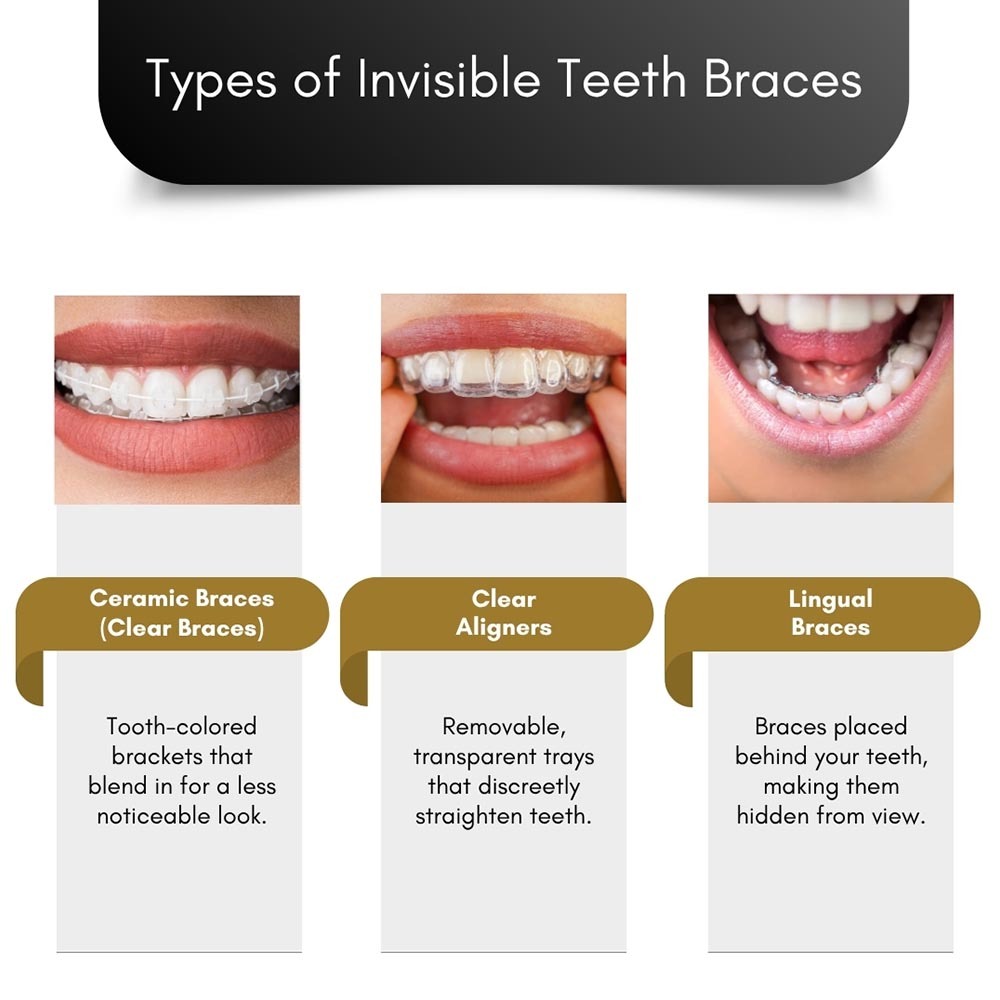 Types of Invisible Teeth Braces

Ceramic Braces (Clear Braces)

Tooth-colored brackets that blend in for a less noticeable look.

Clear Aligners

Removable, transparent trays that discreetly straighten teeth.

Lingual Braces

Braces placed behind your teeth, making them hidden from view.